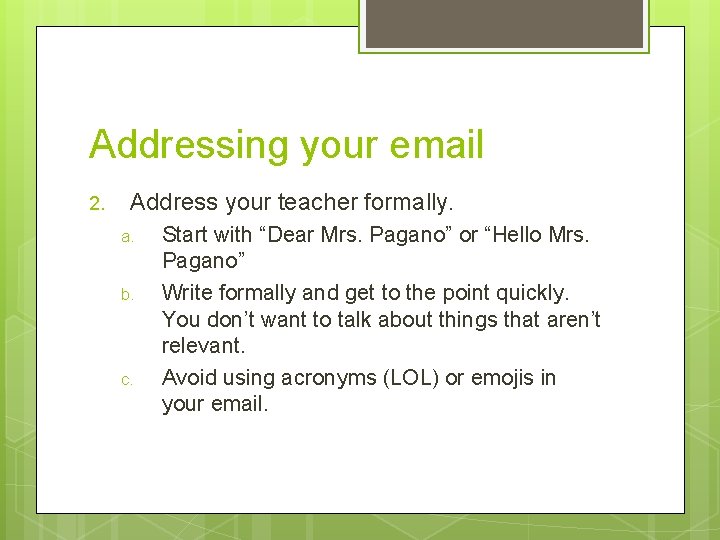 Addressing your email

2. Address your teacher formally.

a. Start with “Dear Mrs. Pagano” or “Hello Mrs. Pagano”

b. Write formally and get to the point quickly. You don’t want to talk about things that aren’t relevant.

c. Avoid using acronyms (LOL) or emojis in your email.